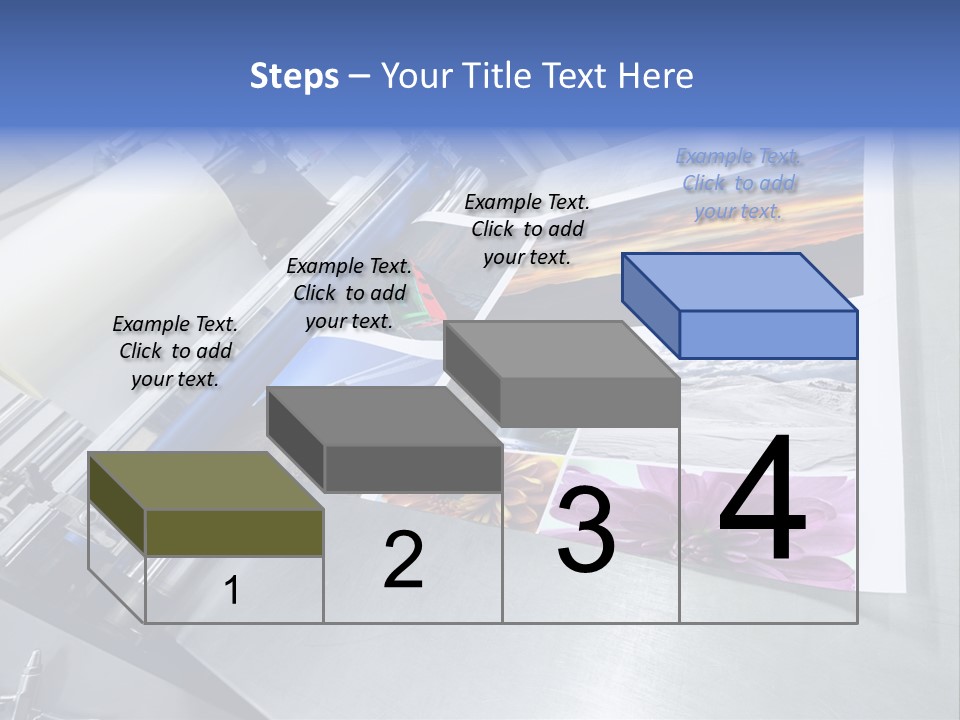 Steps – Your Title Text Here

Example Text. Click to add your text.

Example Text. Click to add your text.

Example Text. Click to add your text.

Example Text. Click to add your text.

1

2

3

4